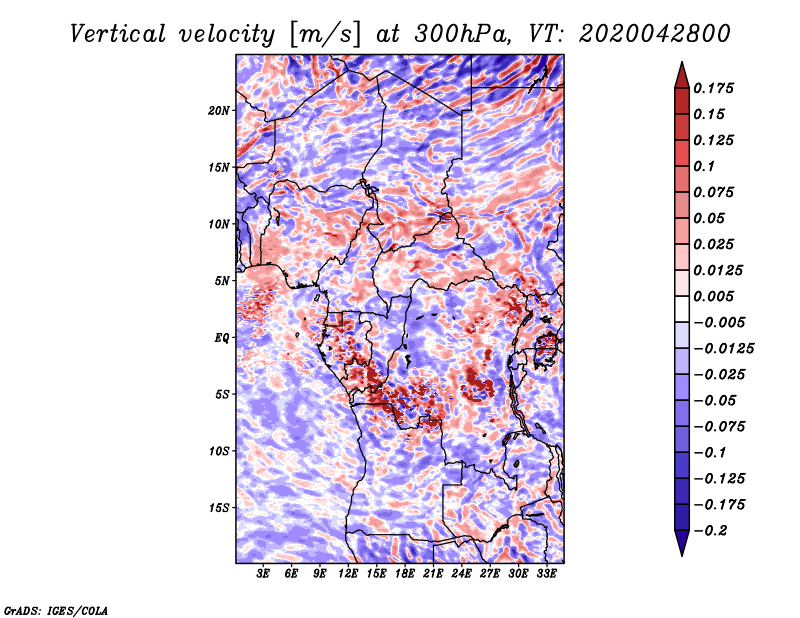 Vertical velocity [m/s] at 300hPa, VT: 2020042800

20N
15N
10N
5N
EQ
5S
10S
15S

3E 6E 9E 12E 15E 18E 21E 24E 27E 30E 33E

0.175
0.15
0.125
0.1
0.075
0.05
0.025
0.0125
0.005
−0.005
−0.0125
−0.025
−0.05
−0.075
−0.1
−0.125
−0.175
−0.2

GrADS: IGES/COLA